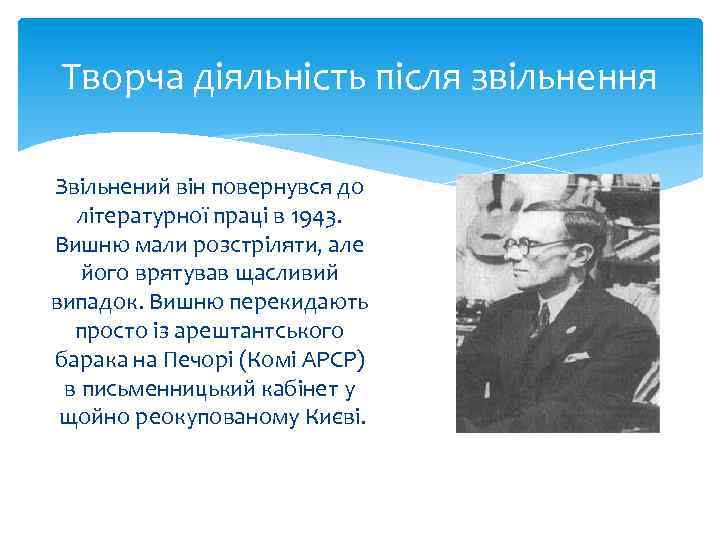 Творча діяльність після звільнення

Звільнений він повернувся до літературної праці в 1943. Вишню мали розстріляти, але його врятував щасливий випадок. Вишню перекидають просто із арештантського барака на Печорі (Комі АРСР) в письменницький кабінет у щойно реокупованому Києві.